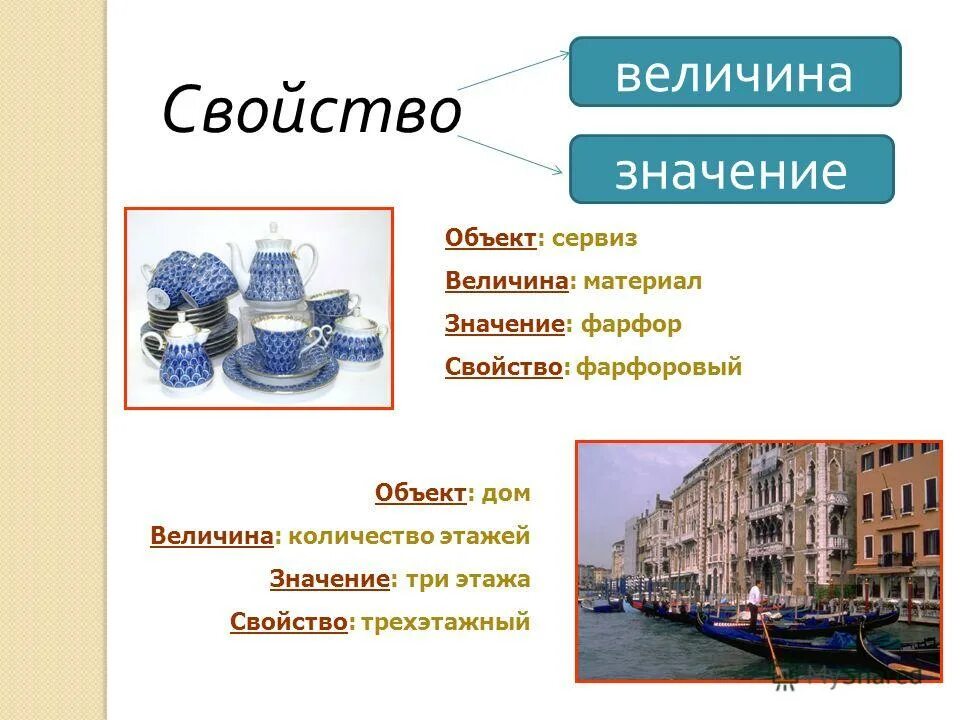 Свойство

величина

значение

Объект: сервиз

Величина: материал

Значение: фарфор

Свойство: фарфоровый

Объект: дом

Величина: количество этажей

Значение: три этажа

Свойство: трехэтажный

MyShared